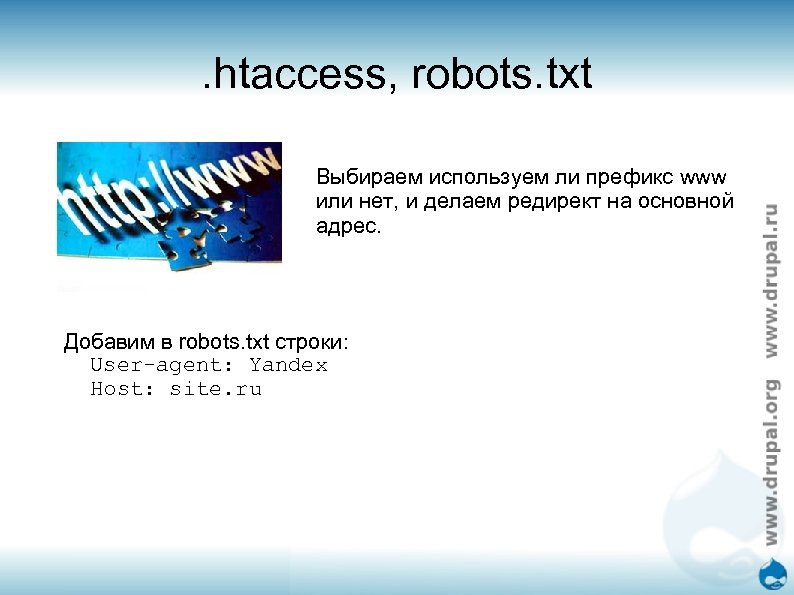 .htaccess, robots.txt

http://www

Выбираем используем ли префикс www или нет, и делаем редирект на основной адрес.

Добавим в robots.txt строки:
User-agent: Yandex
Host: site.ru

www.drupal.org www.drupal.ru